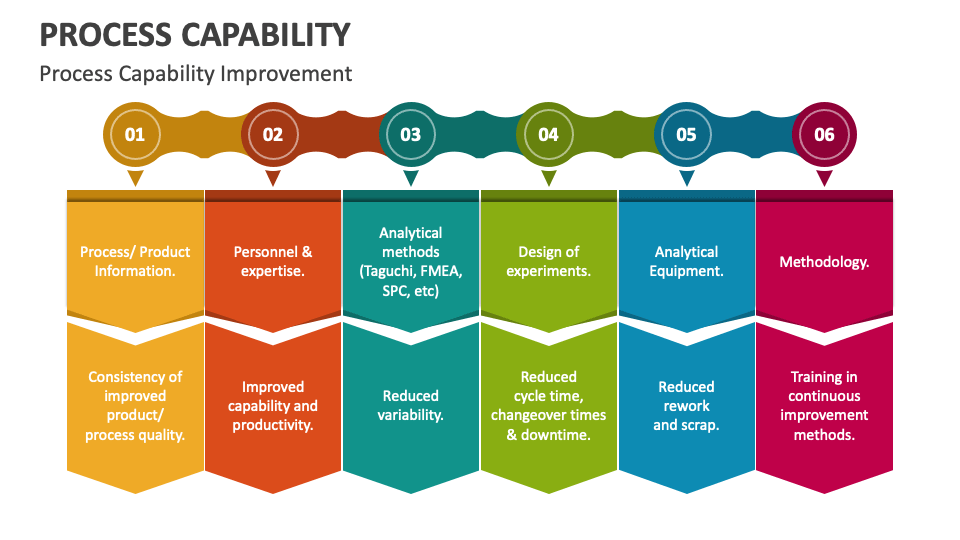 PROCESS CAPABILITY

Process Capability Improvement

01

Process/ Product Information.

Consistency of improved product/ process quality.

02

Personnel & expertise.

Improved capability and productivity.

03

Analytical methods (Taguchi, FMEA, SPC, etc)

Reduced variability.

04

Design of experiments.

Reduced cycle time, changeover times & downtime.

05

Analytical Equipment.

Reduced rework and scrap.

06

Methodology.

Training in continuous improvement methods.